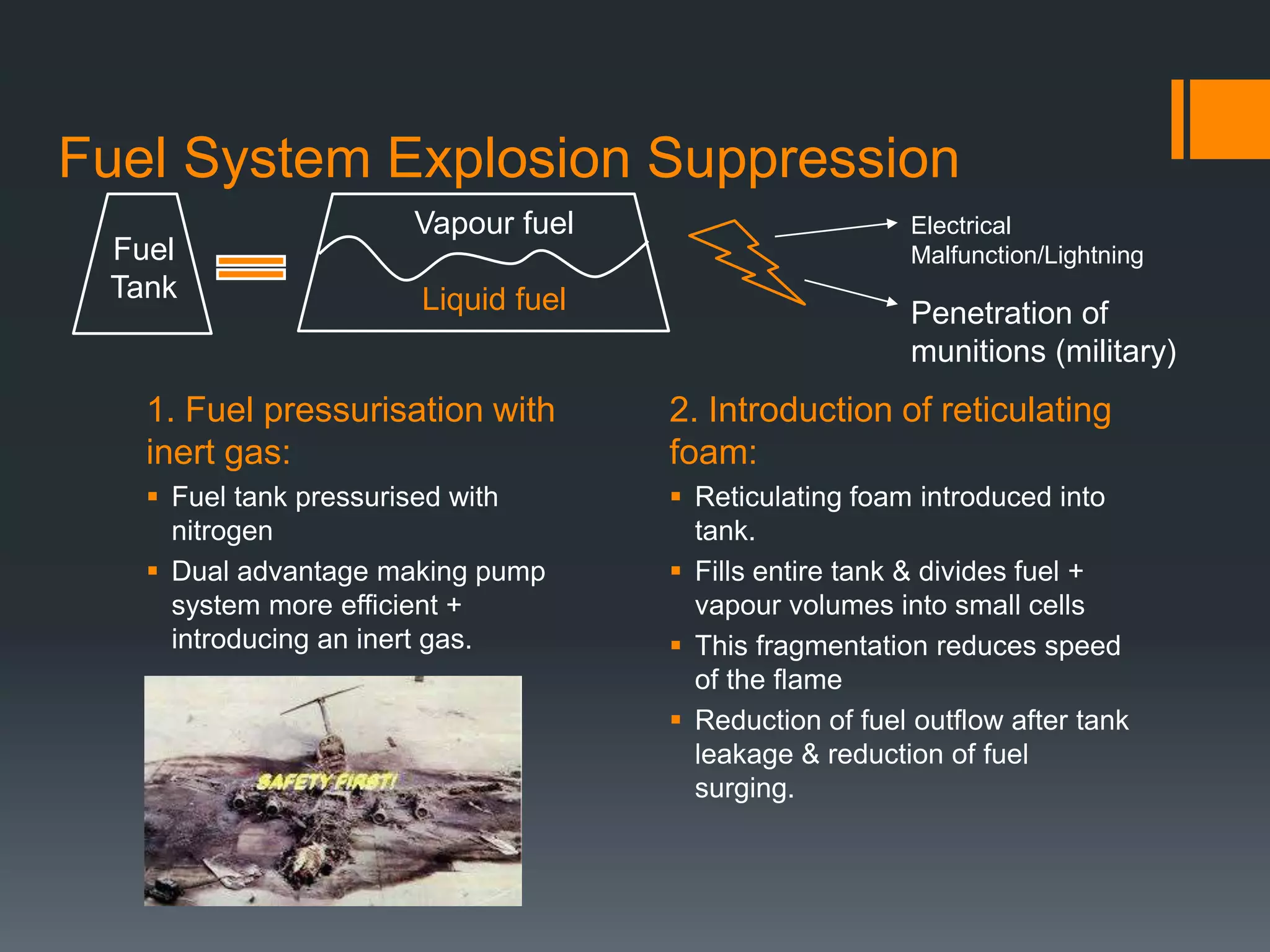 Fuel System Explosion Suppression

Fuel Tank

Vapour fuel

Liquid fuel

Electrical Malfunction/Lightning

Penetration of munitions (military)

1. Fuel pressurisation with inert gas:

▪ Fuel tank pressurised with nitrogen

▪ Dual advantage making pump system more efficient + introducing an inert gas.

SAFETY FIRST!

2. Introduction of reticulating foam:

▪ Reticulating foam introduced into tank.

▪ Fills entire tank & divides fuel + vapour volumes into small cells

▪ This fragmentation reduces speed of the flame

▪ Reduction of fuel outflow after tank leakage & reduction of fuel surging.